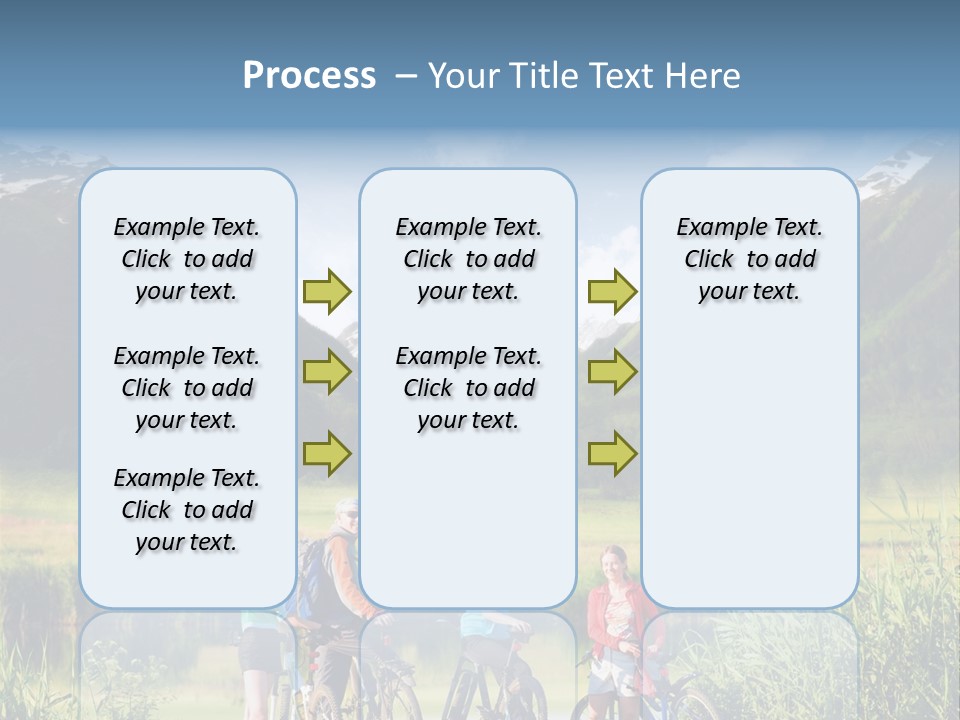 Process – Your Title Text Here

Example Text. Click to add your text.

Example Text. Click to add your text.

Example Text. Click to add your text.

Example Text. Click to add your text.

Example Text. Click to add your text.

Example Text. Click to add your text.